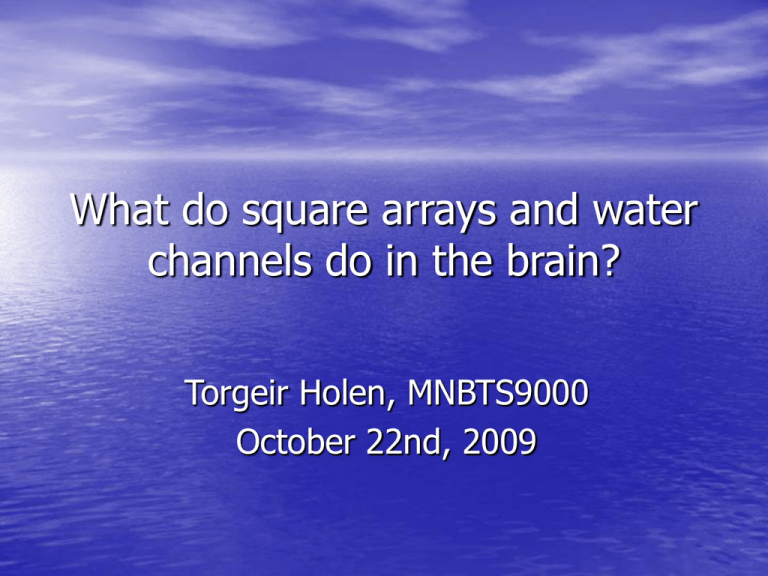 What do square arrays and water channels do in the brain?

Torgeir Holen, MNBTS9000
October 22nd, 2009